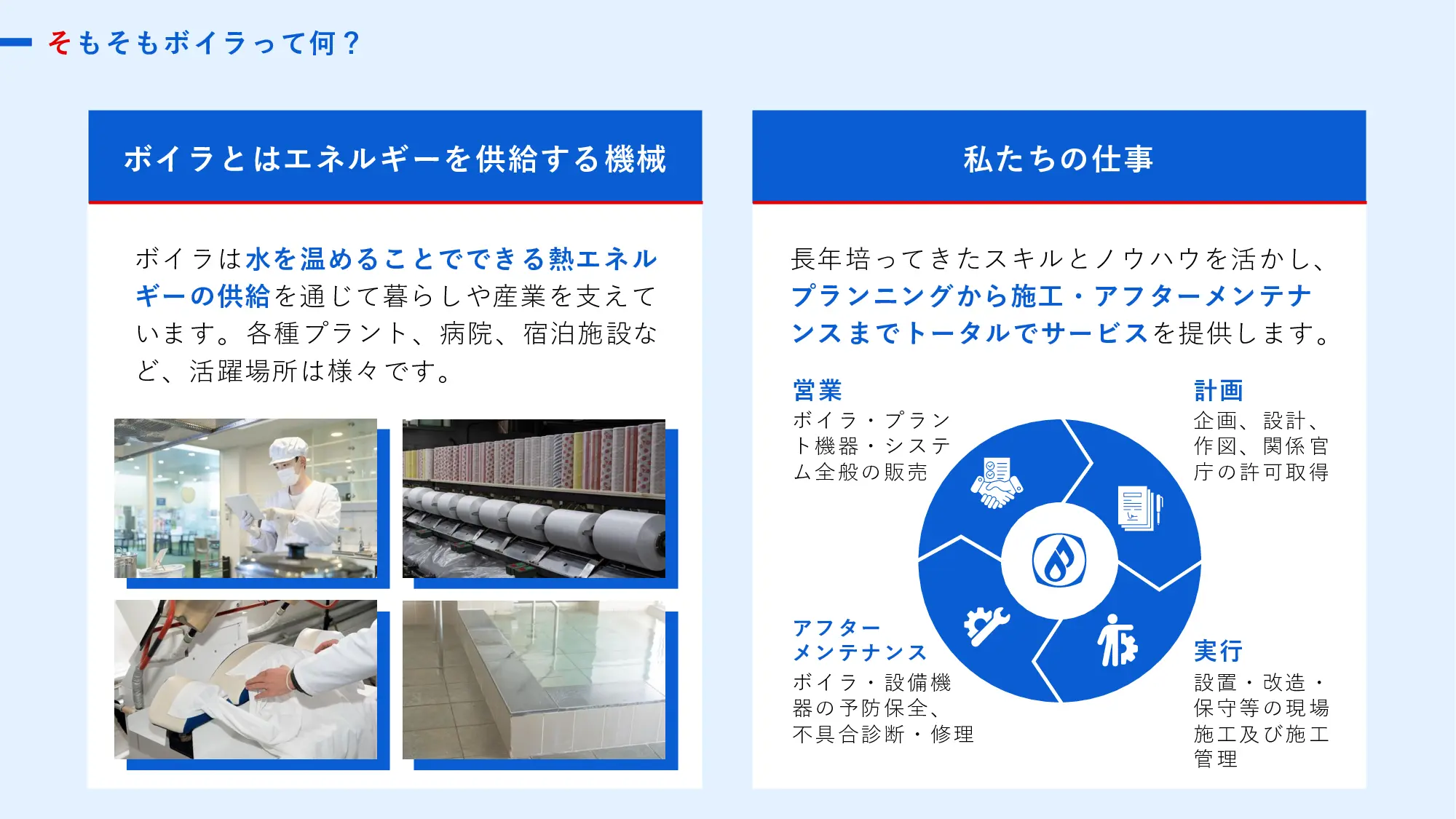 そもそもボイラって何？

ボイラとはエネルギーを供給する機械

ボイラは水を温めることでできる熱エネルギーの供給を通じて暮らしや産業を支えています。各種プラント、病院、宿泊施設など、活躍場所は様々です。

私たちの仕事

長年培ってきたスキルとノウハウを活かし、プランニングから施工・アフターメンテナンスまでトータルでサービスを提供します。

営業
ボイラ・プラント機器・システム全般の販売

計画
企画、設計、作図、関係官庁の許可取得

アフターメンテナンス
ボイラ・設備機器の予防保全、不具合診断・修理

実行
設置・改造・保守等の現場施工及び施工管理